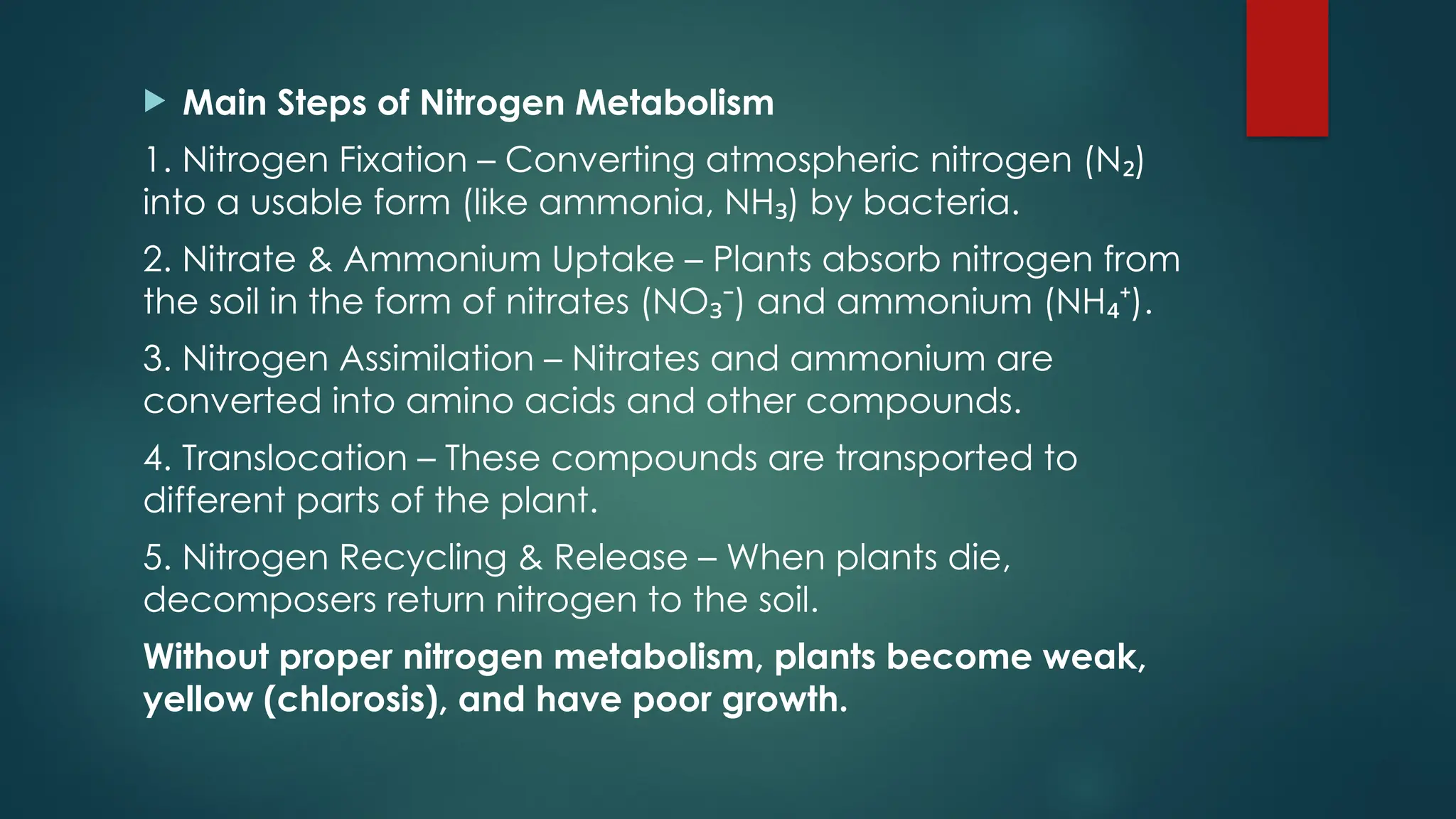 Main Steps of Nitrogen Metabolism

1. Nitrogen Fixation – Converting atmospheric nitrogen ($N_2$) into a usable form (like ammonia, $NH_3$) by bacteria.

2. Nitrate & Ammonium Uptake – Plants absorb nitrogen from the soil in the form of nitrates ($NO_3^-$) and ammonium ($NH_4^+$).

3. Nitrogen Assimilation – Nitrates and ammonium are converted into amino acids and other compounds.

4. Translocation – These compounds are transported to different parts of the plant.

5. Nitrogen Recycling & Release – When plants die, decomposers return nitrogen to the soil.

Without proper nitrogen metabolism, plants become weak, yellow (chlorosis), and have poor growth.